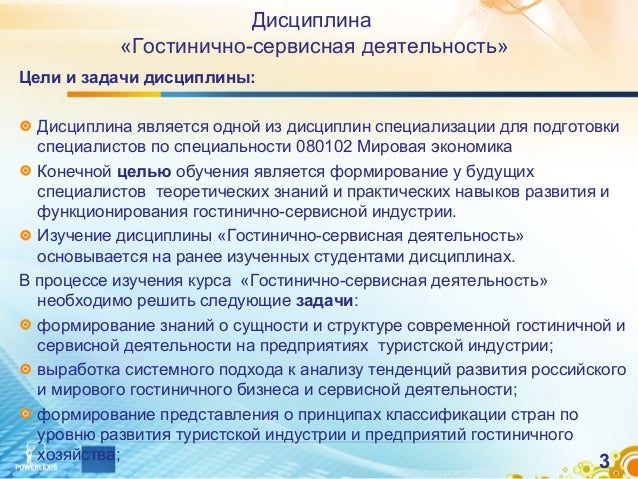 Дисциплина
«Гостинично-сервисная деятельность»

Цели и задачи дисциплины:

Дисциплина является одной из дисциплин специализации для подготовки специалистов по специальности 080102 Мировая экономика

Конечной целью обучения является формирование у будущих специалистов теоретических знаний и практических навыков развития и функционирования гостинично-сервисной индустрии.

Изучение дисциплины «Гостинично-сервисная деятельность» основывается на ранее изученных студентами дисциплинах.

В процессе изучения курса «Гостинично-сервисная деятельность» необходимо решить следующие задачи:

формирование знаний о сущности и структуре современной гостиничной и сервисной деятельности на предприятиях туристской индустрии;

выработка системного подхода к анализу тенденций развития российского и мирового гостиничного бизнеса и сервисной деятельности;

формирование представления о принципах классификации стран по уровню развития туристской индустрии и предприятий гостиничного хозяйства;

POWERLEXIS

3